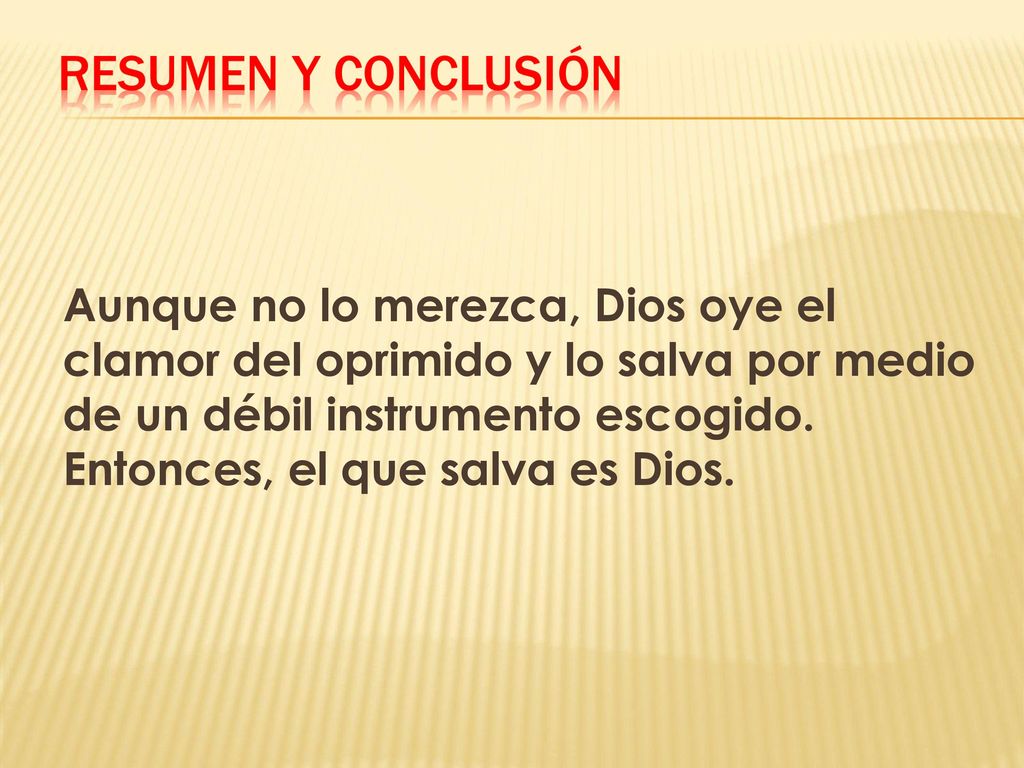 RESUMEN Y CONCLUSIÓN

Aunque no lo merezca, Dios oye el clamor del oprimido y lo salva por medio de un débil instrumento escogido. Entonces, el que salva es Dios.